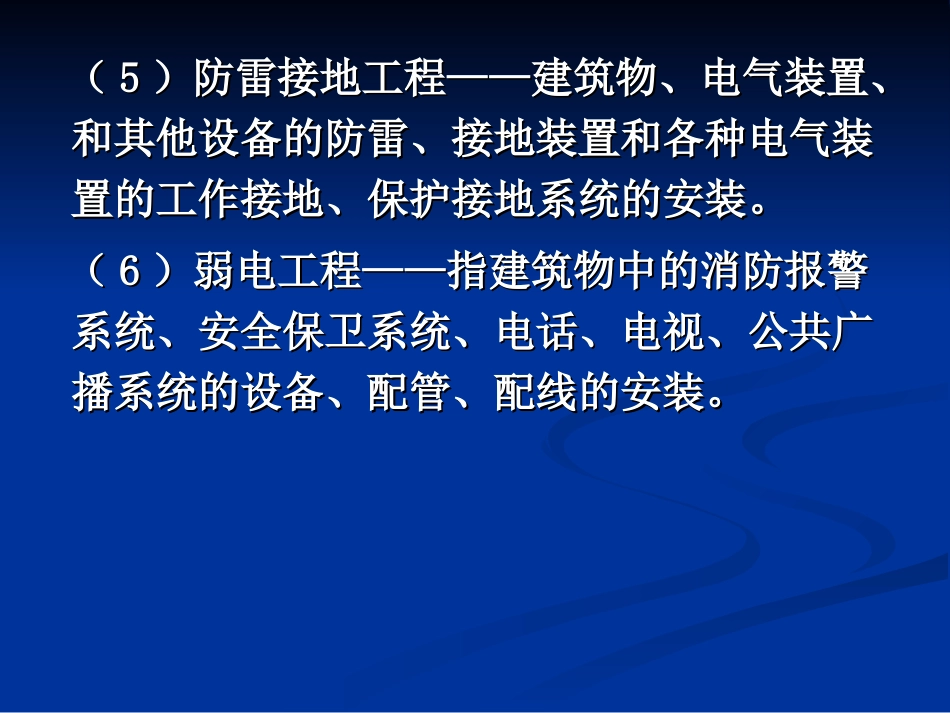 （５）防雷接地工程——建筑物、电气装置、和其他设备的防雷、接地装置和各种电气装置的工作接地、保护接地系统的安装。

（６）弱电工程——指建筑物中的消防报警系统、安全保卫系统、电话、电视、公共广播系统的设备、配管、配线的安装。